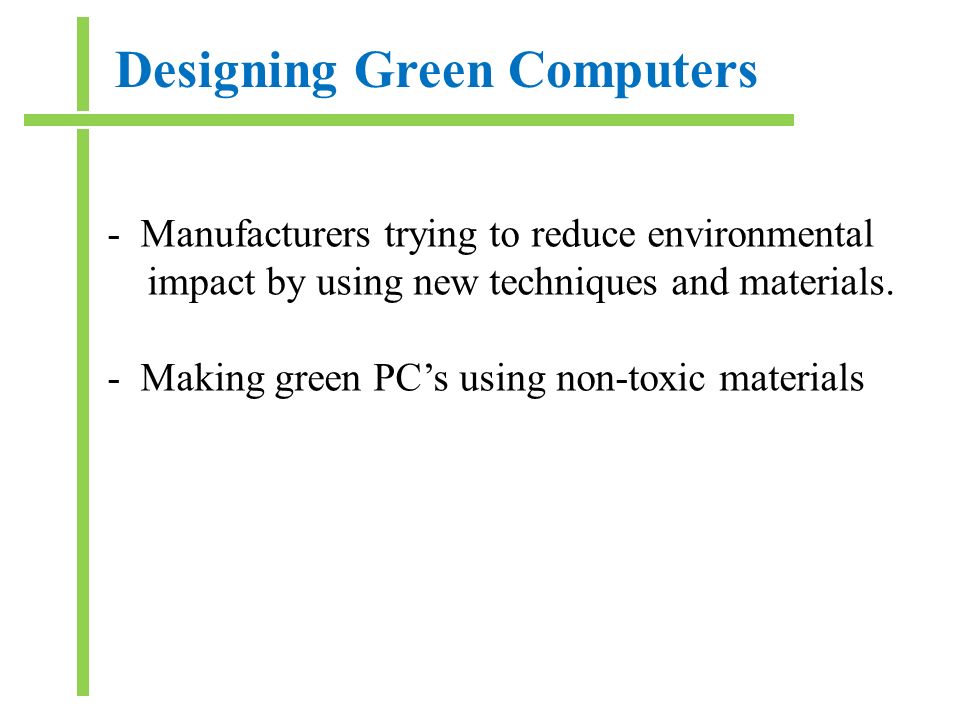 Designing Green Computers

- Manufacturers trying to reduce environmental impact by using new techniques and materials.

- Making green PC’s using non-toxic materials